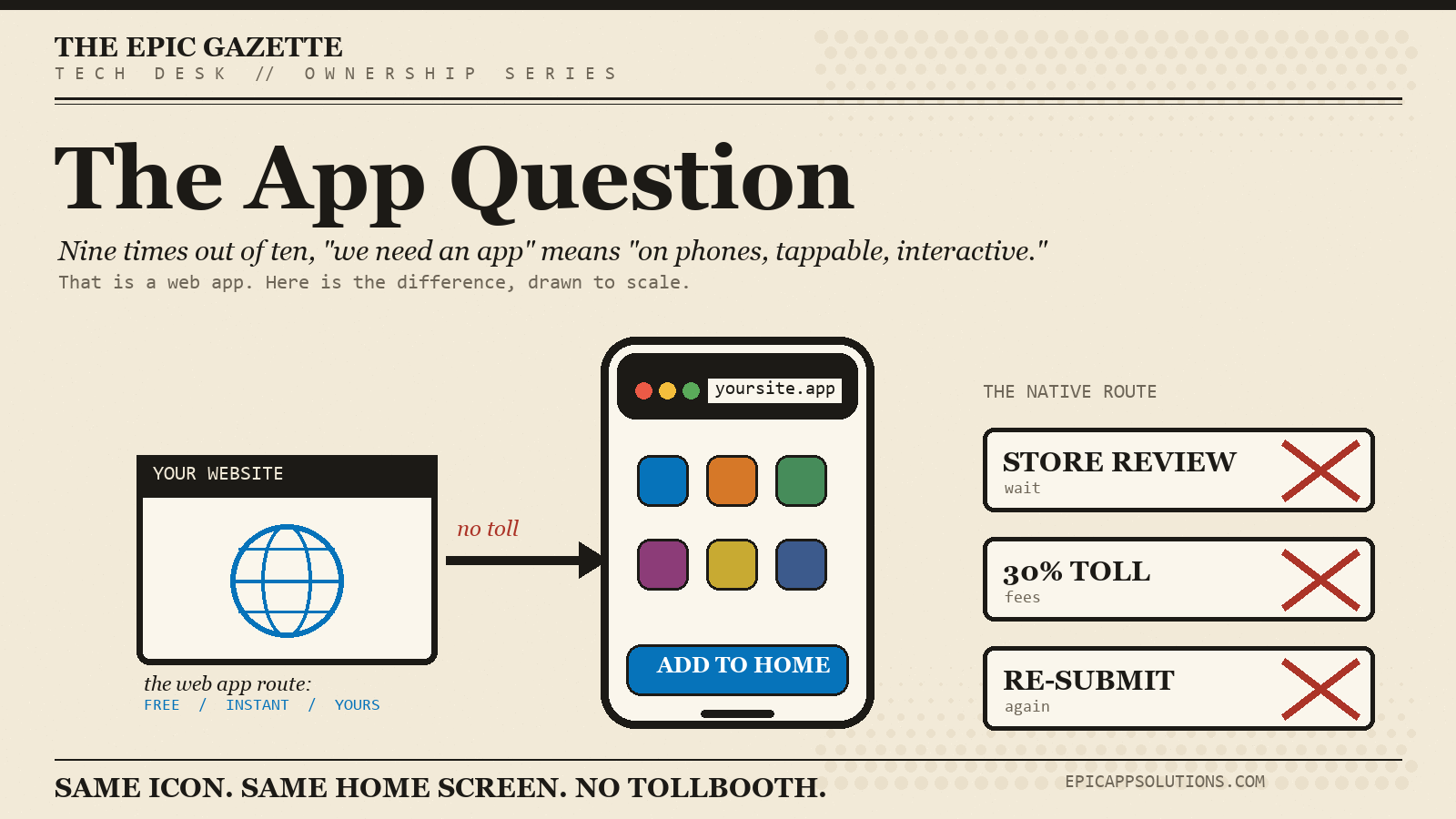 THE EPIC GAZETTE
TECH DESK // OWNERSHIP SERIES

The App Question

Nine times out of ten, "we need an app" means "on phones, tappable, interactive."
That is a web app. Here is the difference, drawn to scale.

YOUR WEBSITE

the web app route:
FREE / INSTANT / YOURS

no toll

yoursite.app

ADD TO HOME

THE NATIVE ROUTE

STORE REVIEW
wait

30% TOLL
fees

RE-SUBMIT
again

SAME ICON. SAME HOME SCREEN. NO TOLLBOOTH.

EPICAPPSOLUTIONS.COM